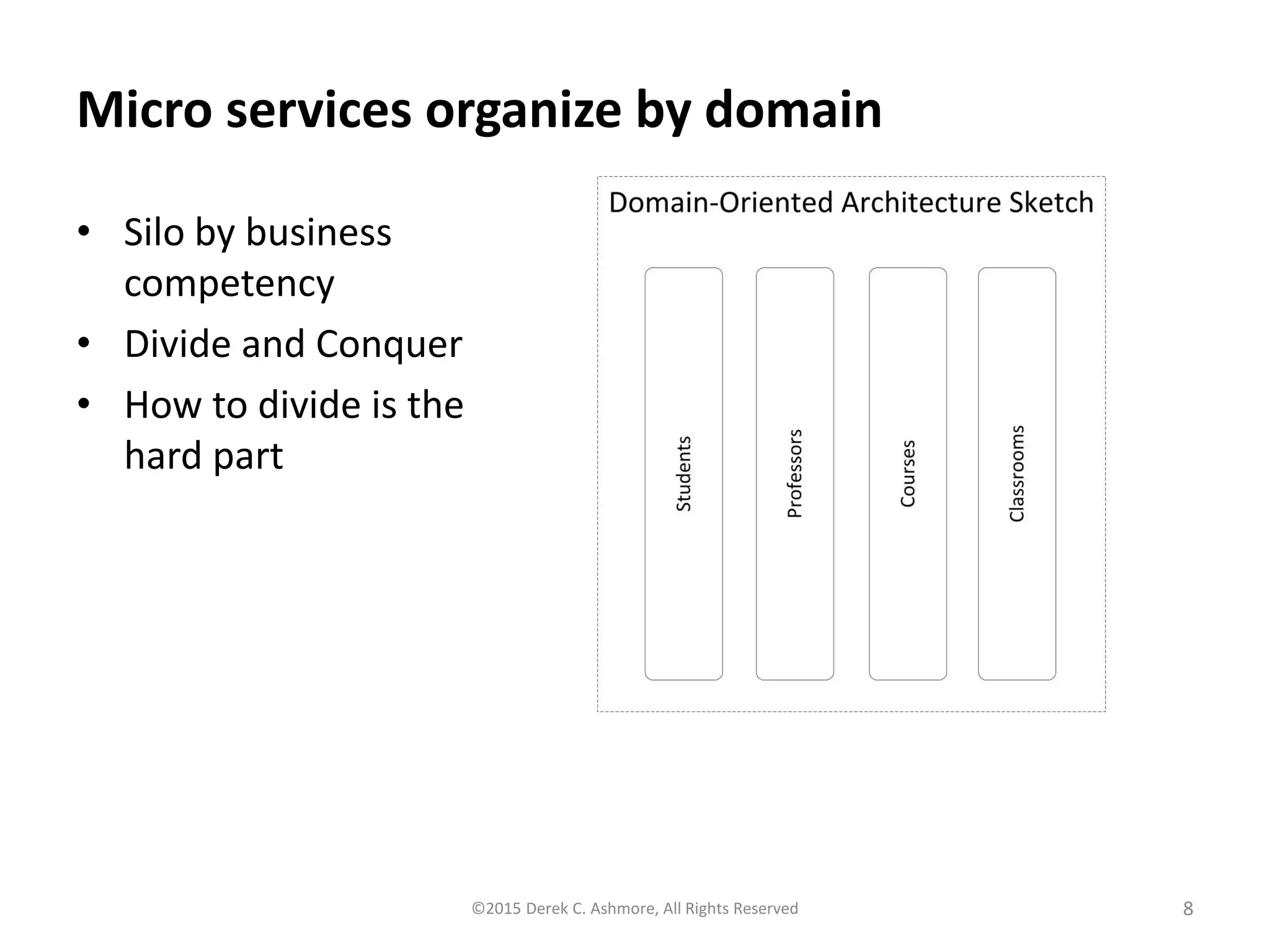 Micro services organize by domain

• Silo by business competency
• Divide and Conquer
• How to divide is the hard part

Domain-Oriented Architecture Sketch

Students

Professors

Courses

Classrooms

©2015 Derek C. Ashmore, All Rights Reserved

8